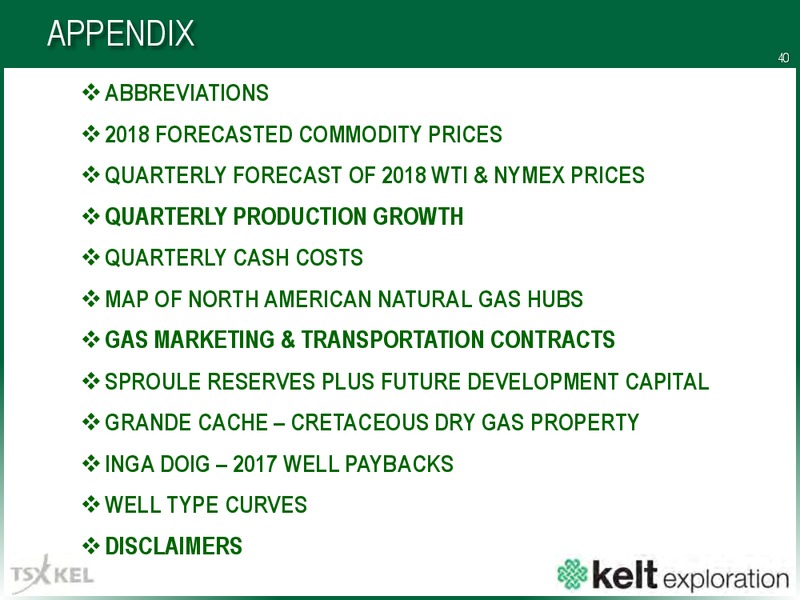 APPENDIX

40

❖ ABBREVIATIONS
❖ 2018 FORECASTED COMMODITY PRICES
❖ QUARTERLY FORECAST OF 2018 WTI & NYMEX PRICES
❖ QUARTERLY PRODUCTION GROWTH
❖ QUARTERLY CASH COSTS
❖ MAP OF NORTH AMERICAN NATURAL GAS HUBS
❖ GAS MARKETING & TRANSPORTATION CONTRACTS
❖ SPROULE RESERVES PLUS FUTURE DEVELOPMENT CAPITAL
❖ GRANDE CACHE – CRETACEOUS DRY GAS PROPERTY
❖ INGA DOIG – 2017 WELL PAYBACKS
❖ WELL TYPE CURVES
❖ DISCLAIMERS

TSX KEL

kelt exploration